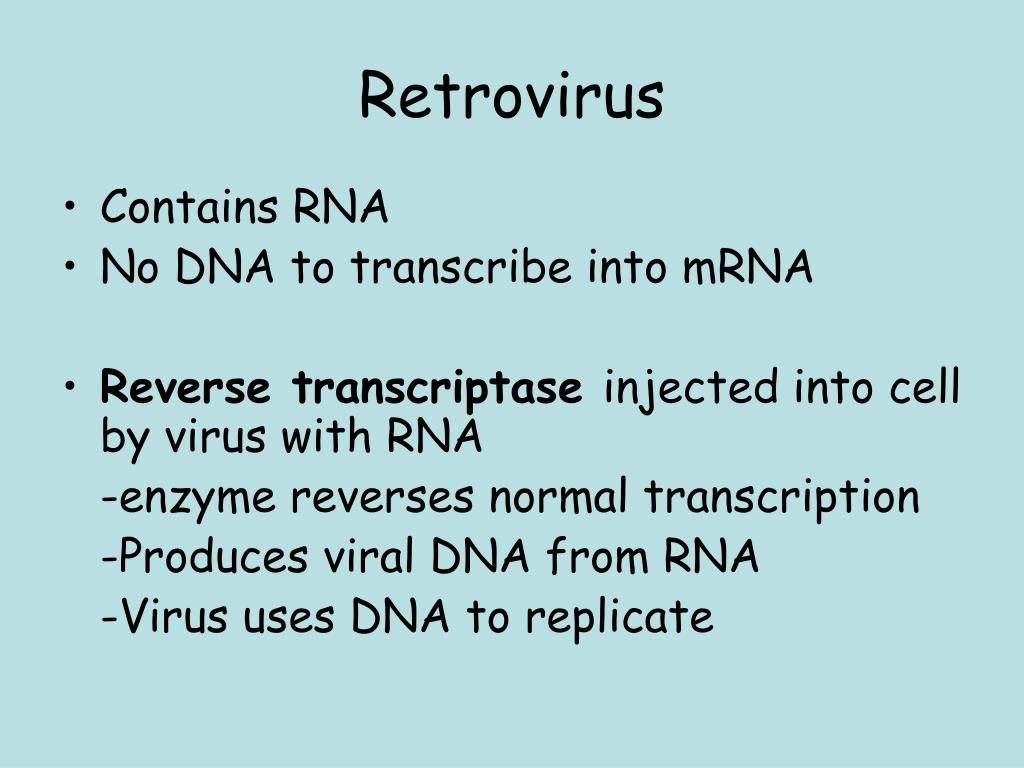 Retrovirus

• Contains RNA
• No DNA to transcribe into mRNA

• Reverse transcriptase injected into cell by virus with RNA
-enzyme reverses normal transcription
-Produces viral DNA from RNA
-Virus uses DNA to replicate